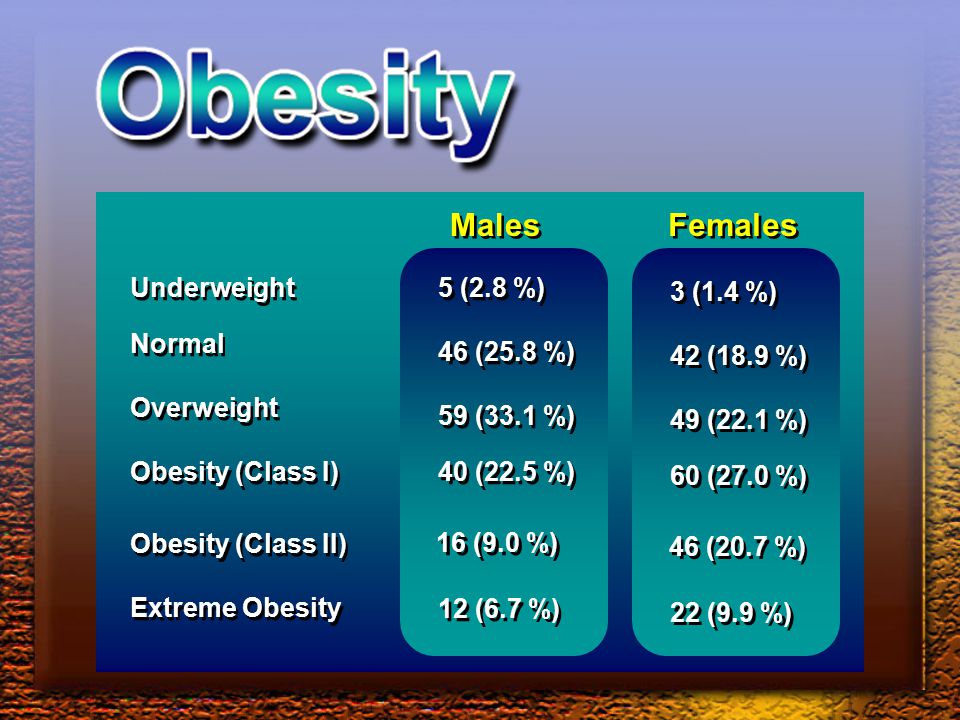 Obesity

| | Males | Females |
|---|---|---|
| Underweight | 5 (2.8 %) | 3 (1.4 %) |
| Normal | 46 (25.8 %) | 42 (18.9 %) |
| Overweight | 59 (33.1 %) | 49 (22.1 %) |
| Obesity (Class I) | 40 (22.5 %) | 60 (27.0 %) |
| Obesity (Class II) | 16 (9.0 %) | 46 (20.7 %) |
| Extreme Obesity | 12 (6.7 %) | 22 (9.9 %) |